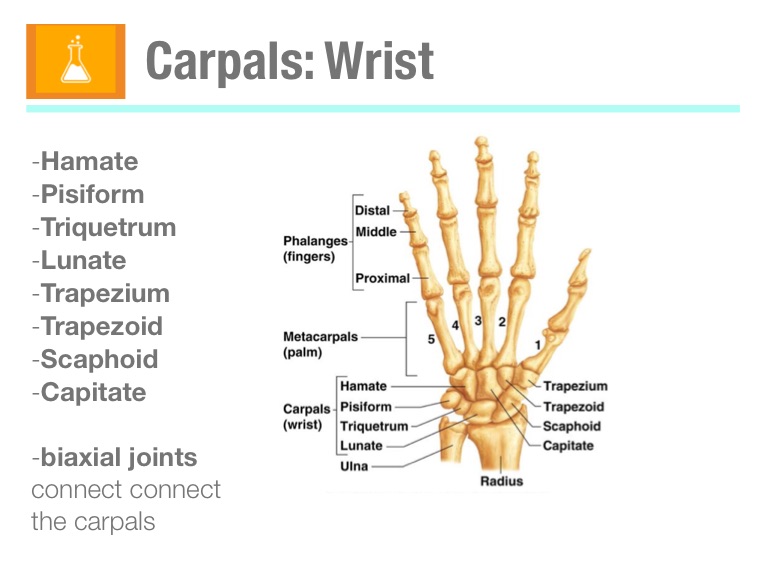 Carpals: Wrist

-Hamate
-Pisiform
-Triquetrum
-Lunate
-Trapezium
-Trapezoid
-Scaphoid
-Capitate

-biaxial joints connect connect the carpals

Phalanges (fingers)
Distal
Middle
Proximal
Metacarpals (palm)
5
4
3
2
1
Carpals (wrist)
Hamate
Pisiform
Triquetrum
Lunate
Ulna
Trapezium
Trapezoid
Scaphoid
Capitate
Radius